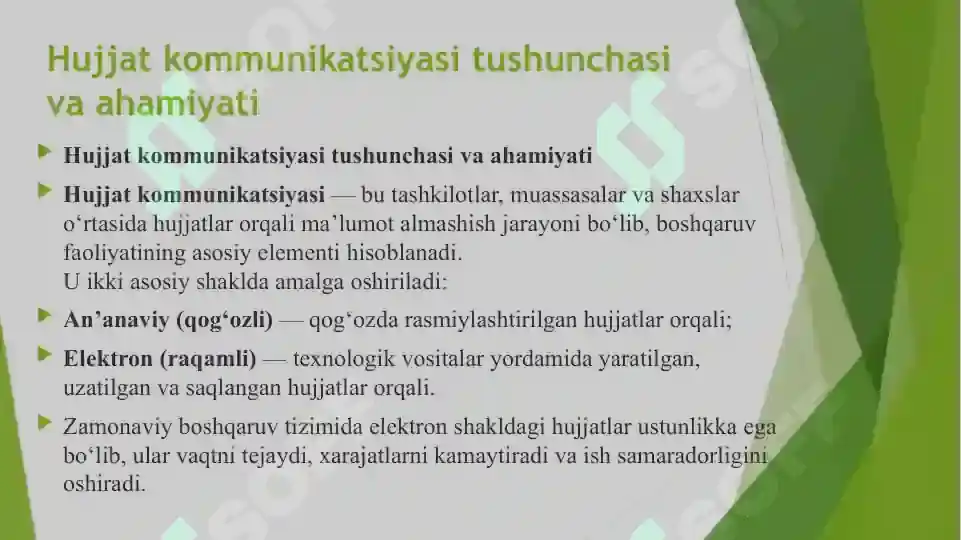 Hujjat kommunikatsiyasi tushunchasi va ahamiyati

Hujjat kommunikatsiyasi tushunchasi va ahamiyati

Hujjat kommunikatsiyasi — bu tashkilotlar, muassasalar va shaxslar o‘rtasida hujjatlar orqali ma’lumot almashish jarayoni bo‘lib, boshqaruv faoliyatining asosiy elementi hisoblanadi.
U ikki asosiy shaklda amalga oshiriladi:

An’anaviy (qog‘ozli) — qog‘ozda rasmiylashtirilgan hujjatlar orqali;

Elektron (raqamli) — texnologik vositalar yordamida yaratilgan, uzatilgan va saqlangan hujjatlar orqali.

Zamonaviy boshqaruv tizimida elektron shakldagi hujjatlar ustunlikka ega bo‘lib, ular vaqtni tejaydi, xarajatlarni kamaytiradi va ish samaradorligini oshiradi.